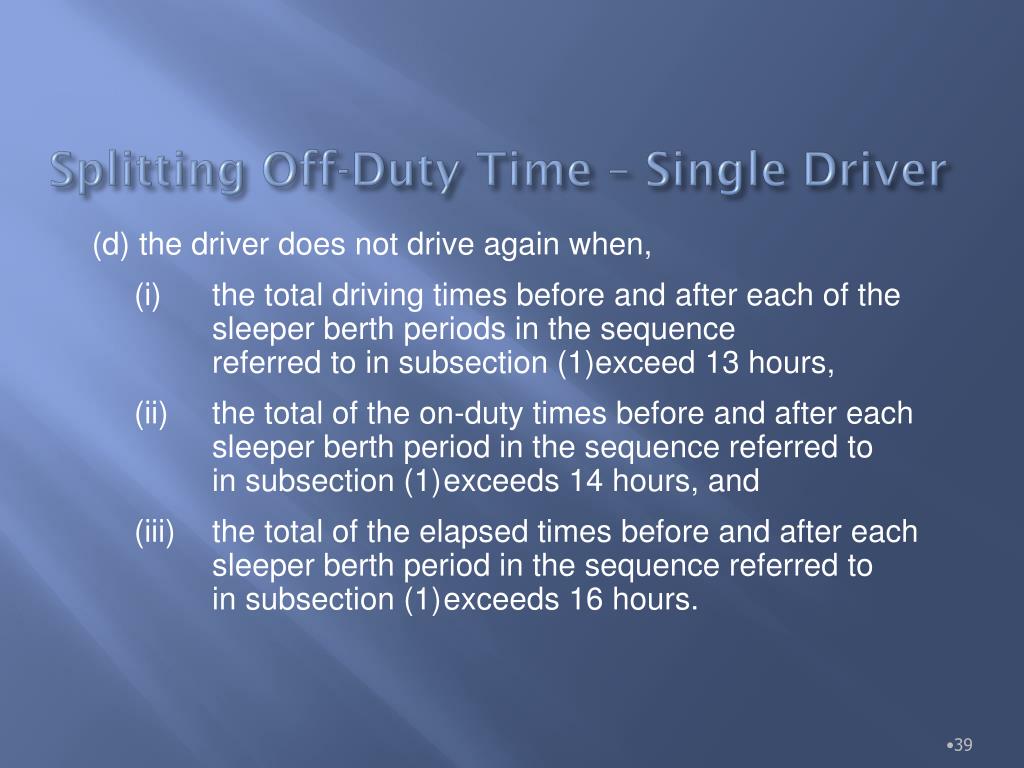 Splitting Off-Duty Time – Single Driver

(d) the driver does not drive again when,

(i) the total driving times before and after each of the sleeper berth periods in the sequence referred to in subsection (1)exceed 13 hours,

(ii) the total of the on-duty times before and after each sleeper berth period in the sequence referred to in subsection (1)exceeds 14 hours, and

(iii) the total of the elapsed times before and after each sleeper berth period in the sequence referred to in subsection (1)exceeds 16 hours.

•39